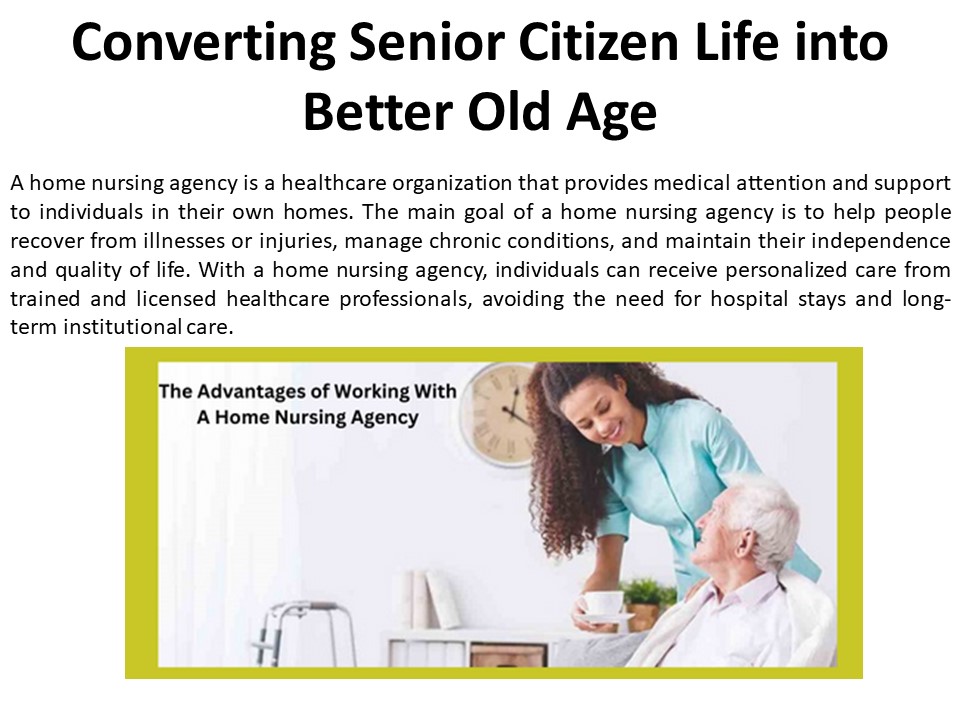 Converting Senior Citizen Life into Better Old Age

A home nursing agency is a healthcare organization that provides medical attention and support to individuals in their own homes. The main goal of a home nursing agency is to help people recover from illnesses or injuries, manage chronic conditions, and maintain their independence and quality of life. With a home nursing agency, individuals can receive personalized care from trained and licensed healthcare professionals, avoiding the need for hospital stays and long-term institutional care.

The Advantages of Working With A Home Nursing Agency